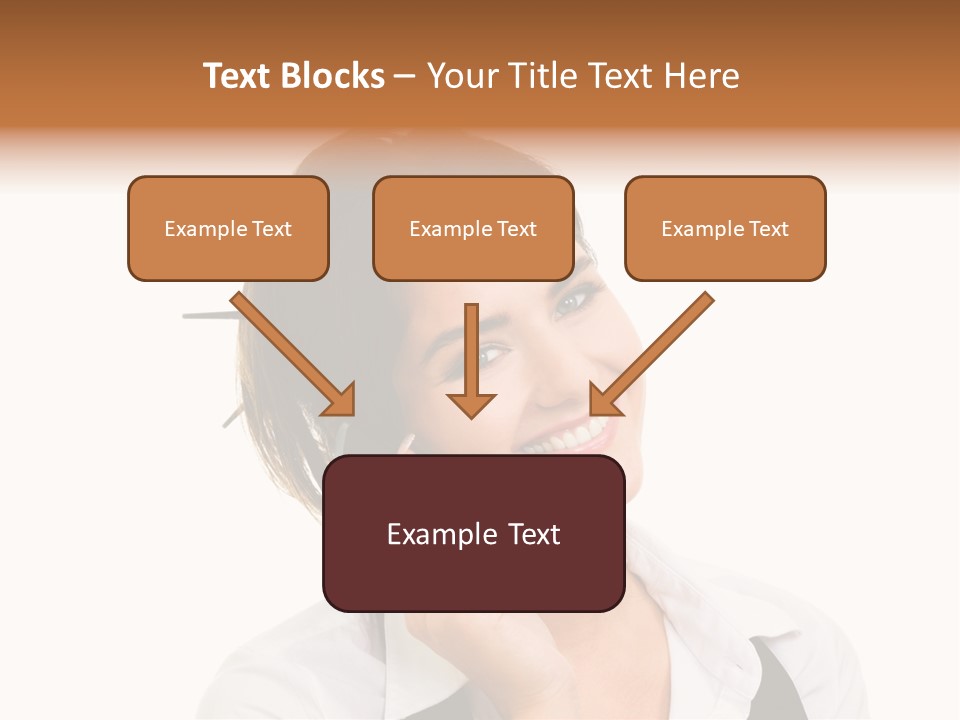 Text Blocks – Your Title Text Here

Example Text

Example Text

Example Text

Example Text